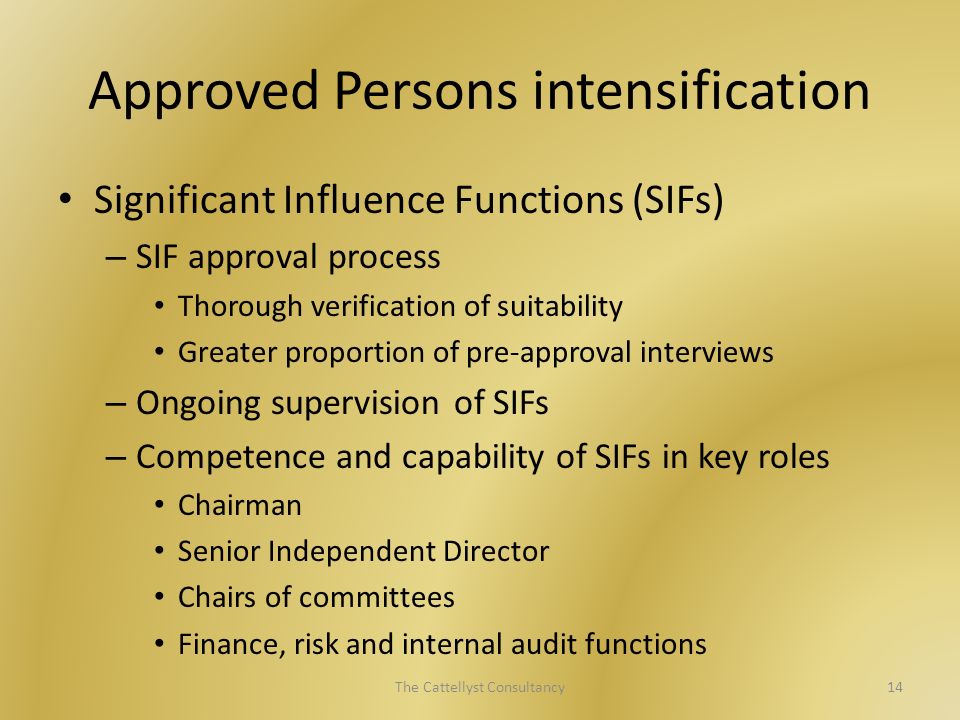 Approved Persons intensification

• Significant Influence Functions (SIFs)
– SIF approval process
• Thorough verification of suitability
• Greater proportion of pre-approval interviews
– Ongoing supervision of SIFs
– Competence and capability of SIFs in key roles
• Chairman
• Senior Independent Director
• Chairs of committees
• Finance, risk and internal audit functions

The Cattellyst Consultancy

14